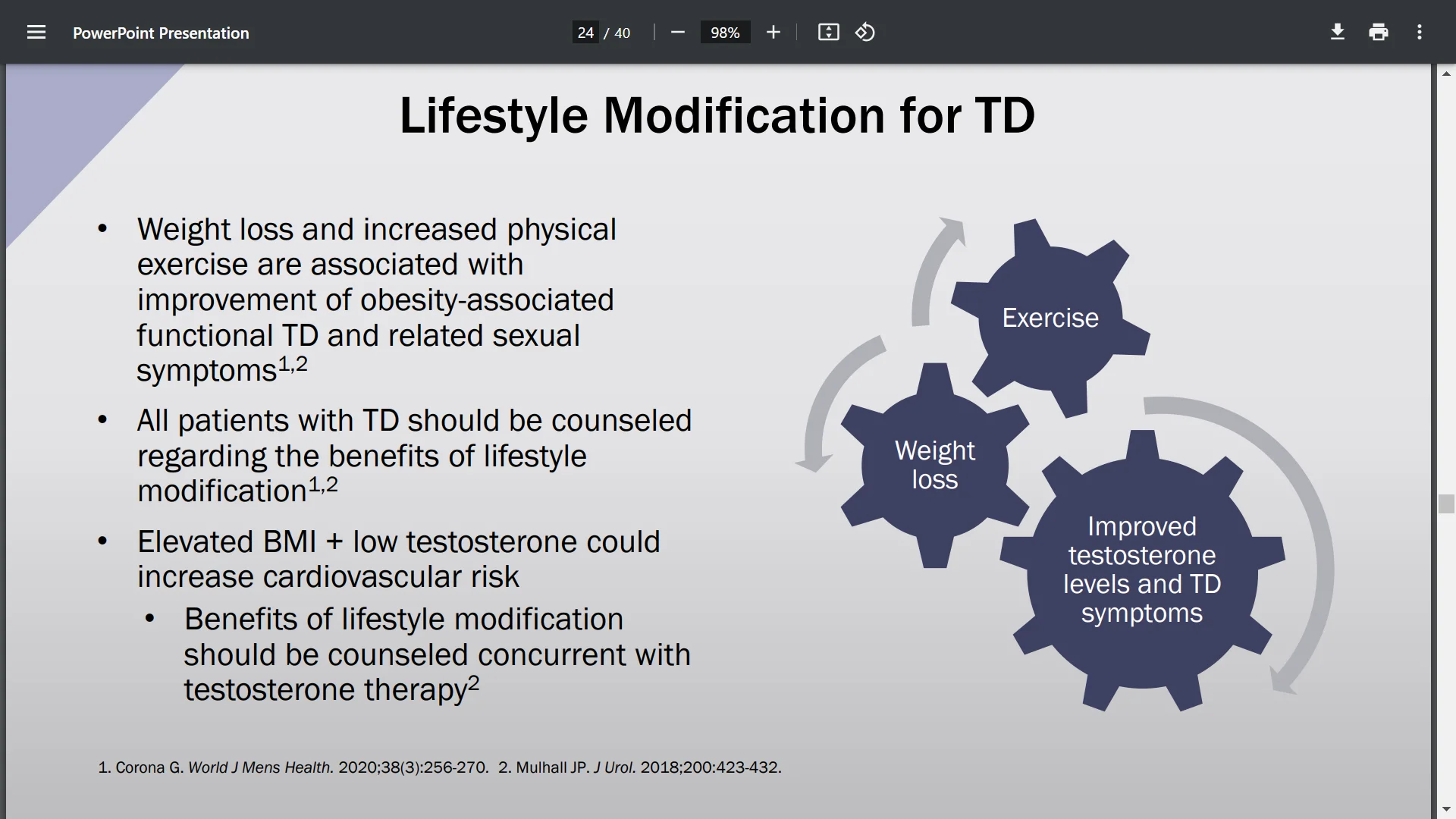 PowerPoint Presentation

24 / 40

98%

Lifestyle Modification for TD

• Weight loss and increased physical exercise are associated with improvement of obesity-associated functional TD and related sexual symptoms$^{1,2}$

• All patients with TD should be counseled regarding the benefits of lifestyle modification$^{1,2}$

• Elevated BMI + low testosterone could increase cardiovascular risk

• Benefits of lifestyle modification should be counseled concurrent with testosterone therapy$^{2}$

Exercise

Weight loss

Improved testosterone levels and TD symptoms

1. Corona G. World J Mens Health. 2020;38(3):256-270. 2. Mulhall JP. J Urol. 2018;200:423-432.